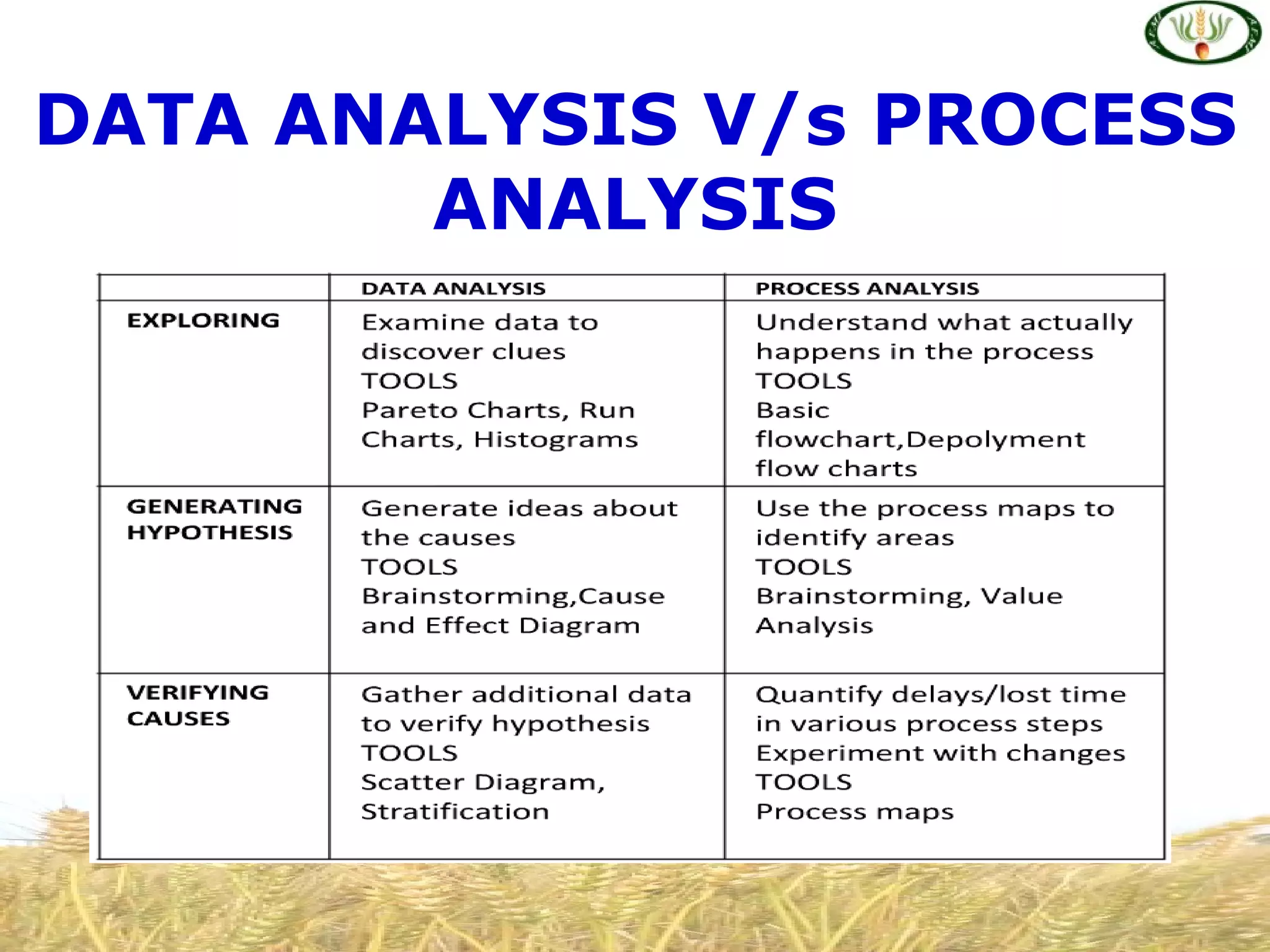 DATA ANALYSIS V/s PROCESS ANALYSIS

| | DATA ANALYSIS | PROCESS ANALYSIS |
|---|---|---|
| EXPLORING | Examine data to discover clues TOOLS Pareto Charts, Run Charts, Histograms | Understand what actually happens in the process TOOLS Basic flowchart,Depolyment flow charts |
| GENERATING HYPOTHESIS | Generate ideas about the causes TOOLS Brainstorming,Cause and Effect Diagram | Use the process maps to identify areas TOOLS Brainstorming, Value Analysis |
| VERIFYING CAUSES | Gather additional data to verify hypothesis TOOLS Scatter Diagram, Stratification | Quantify delays/lost time in various process steps Experiment with changes TOOLS Process maps |